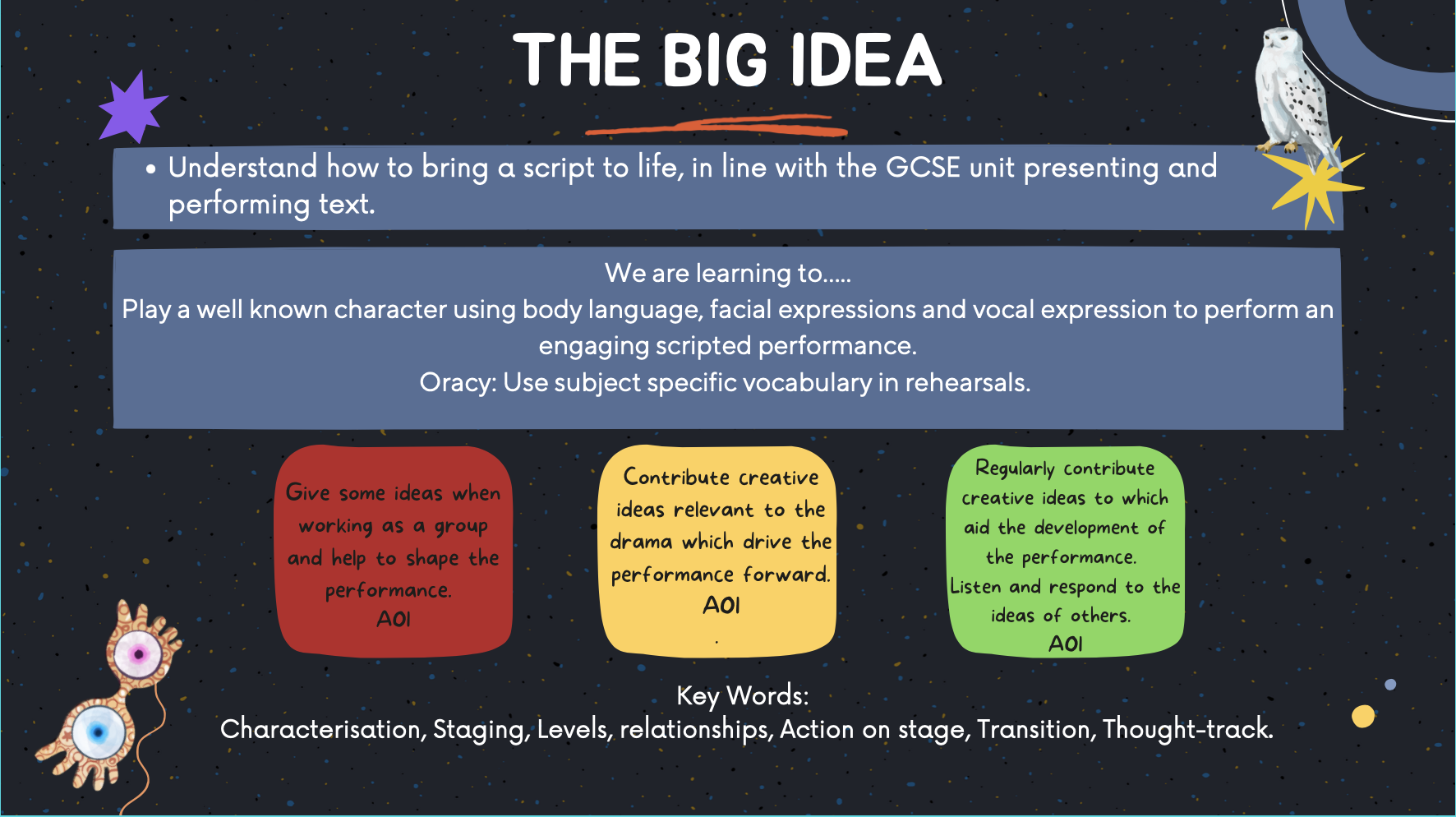 THE BIG IDEA

• Understand how to bring a script to life, in line with the GCSE unit presenting and performing text.

We are learning to.....
Play a well known character using body language, facial expressions and vocal expression to perform an engaging scripted performance.
Oracy: Use subject specific vocabulary in rehearsals.

Give some ideas when working as a group and help to shape the performance.
AO1

Contribute creative ideas relevant to the drama which drive the performance forward.
AO1
.

Regularly contribute creative ideas to which aid the development of the performance.
Listen and respond to the ideas of others.
AO1

Key Words:
Characterisation, Staging, Levels, relationships, Action on stage, Transition, Thought-track.